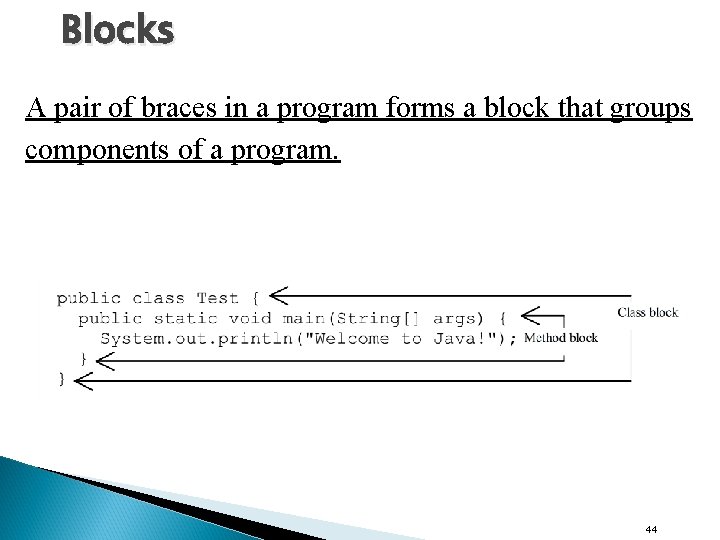 Blocks

A pair of braces in a program forms a block that groups components of a program.

public class Test {
  public static void main(String[] args) {
    System.out.println("Welcome to Java!");
  }
}

Class block

Method block

44